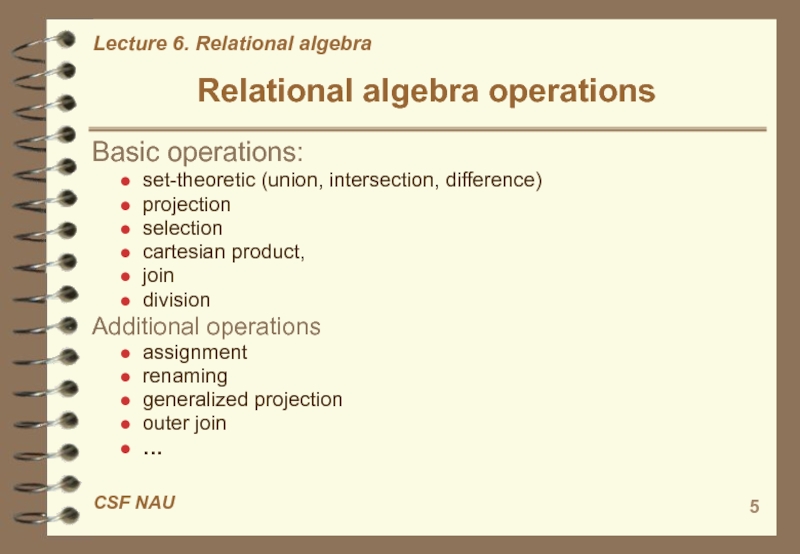 Lecture 6. Relational algebra

Relational algebra operations

Basic operations:
- set-theoretic (union, intersection, difference)
- projection
- selection
- cartesian product,
- join
- division

Additional operations
- assignment
- renaming
- generalized projection
- outer join
- …

CSF NAU

5